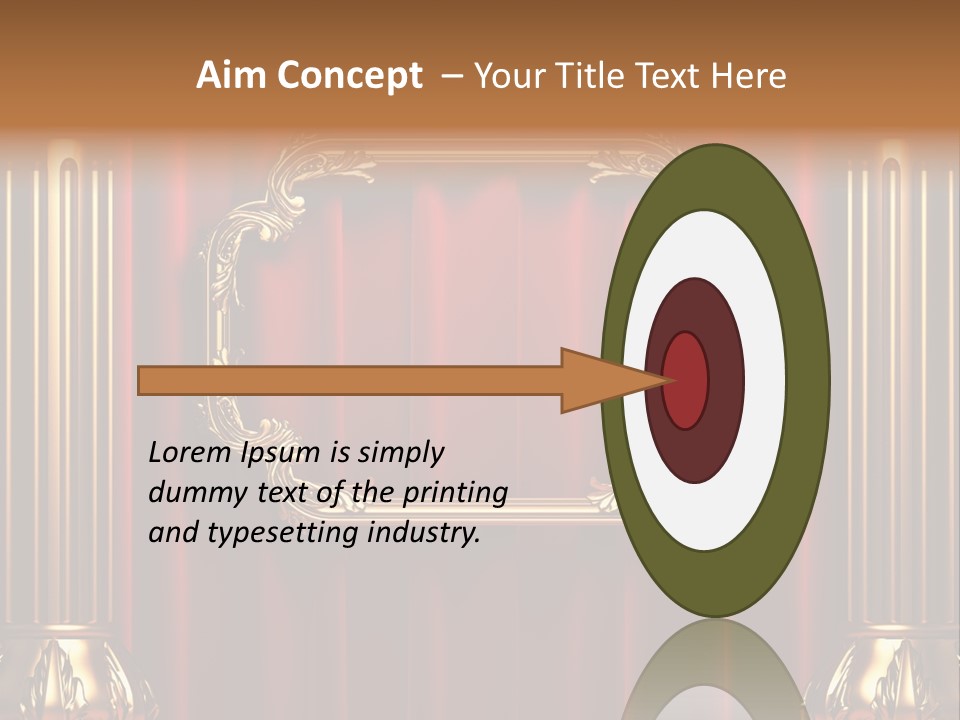 Aim Concept – Your Title Text Here

Lorem Ipsum is simply dummy text of the printing and typesetting industry.